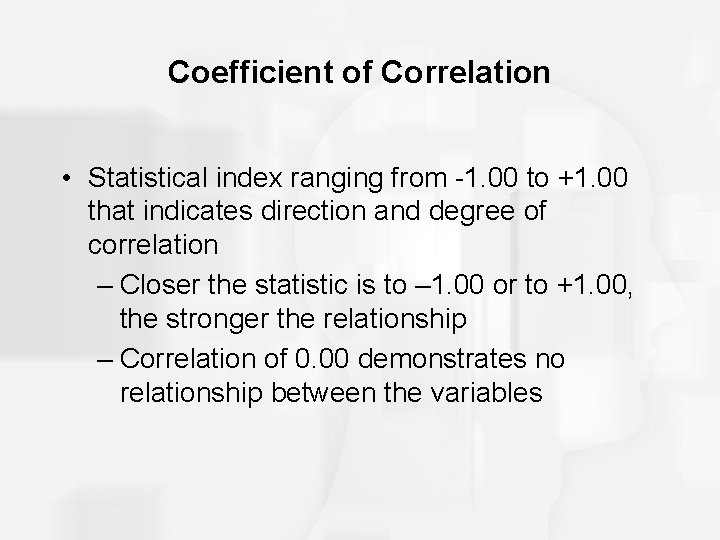 Coefficient of Correlation

• Statistical index ranging from -1.00 to +1.00 that indicates direction and degree of correlation

– Closer the statistic is to –1.00 or to +1.00, the stronger the relationship

– Correlation of 0.00 demonstrates no relationship between the variables